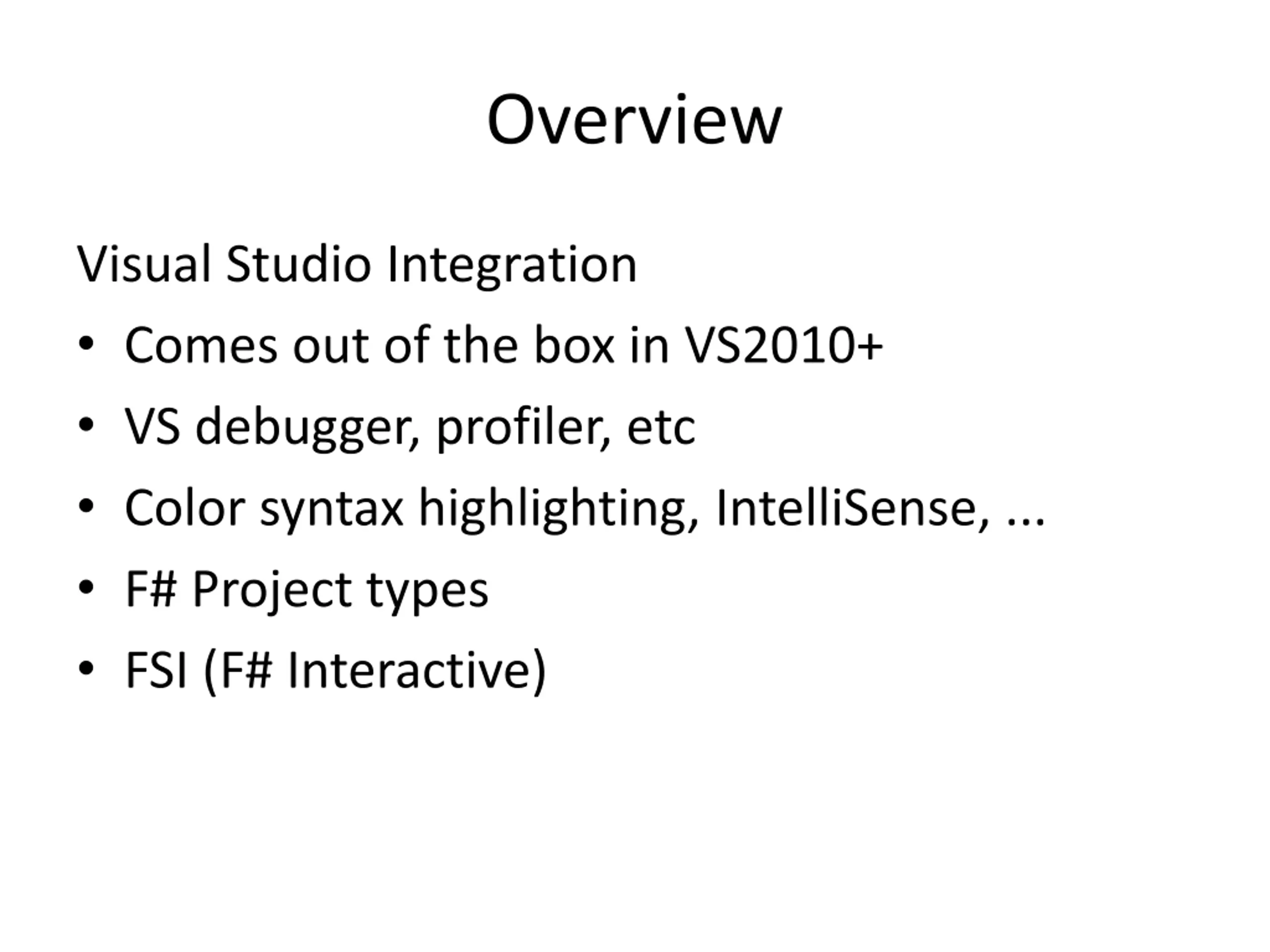 Overview

Visual Studio Integration

• Comes out of the box in VS2010+
• VS debugger, profiler, etc
• Color syntax highlighting, IntelliSense, ...
• F# Project types
• FSI (F# Interactive)